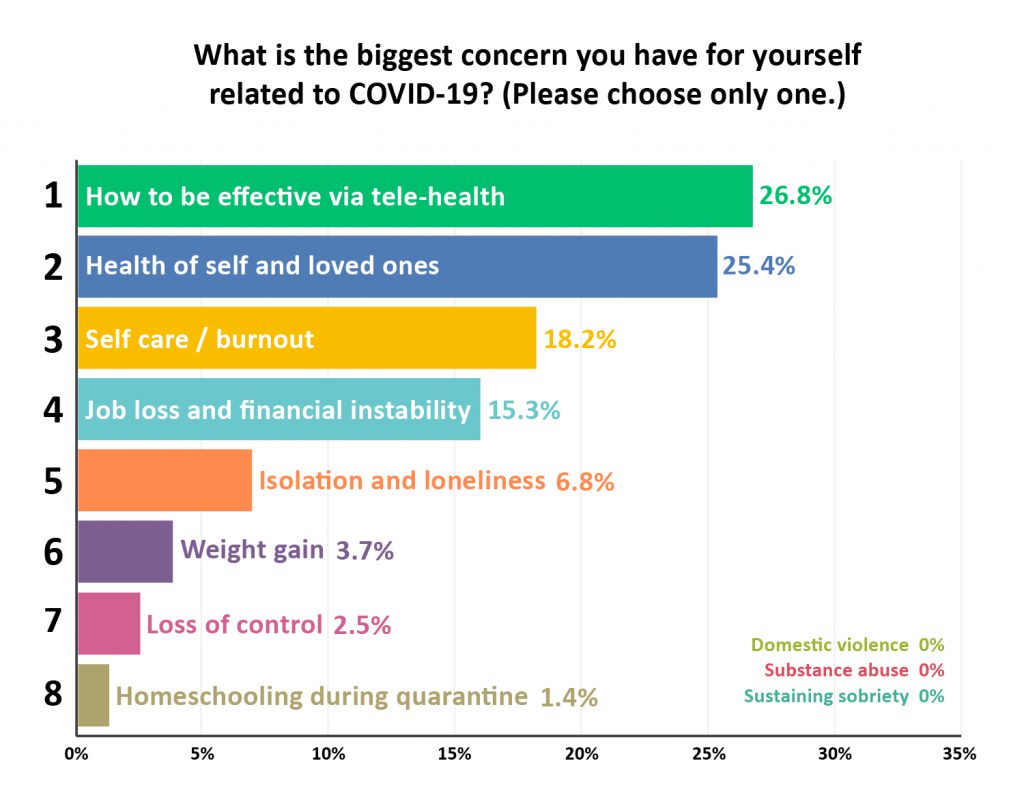 What is the biggest concern you have for yourself related to COVID-19? (Please choose only one.)

1 How to be effective via tele-health 26.8%
2 Health of self and loved ones 25.4%
3 Self care / burnout 18.2%
4 Job loss and financial instability 15.3%
5 Isolation and loneliness 6.8%
6 Weight gain 3.7%
7 Loss of control 2.5%
8 Homeschooling during quarantine 1.4%

Domestic violence 0%
Substance abuse 0%
Sustaining sobriety 0%

0% 5% 10% 15% 20% 25% 30% 35%